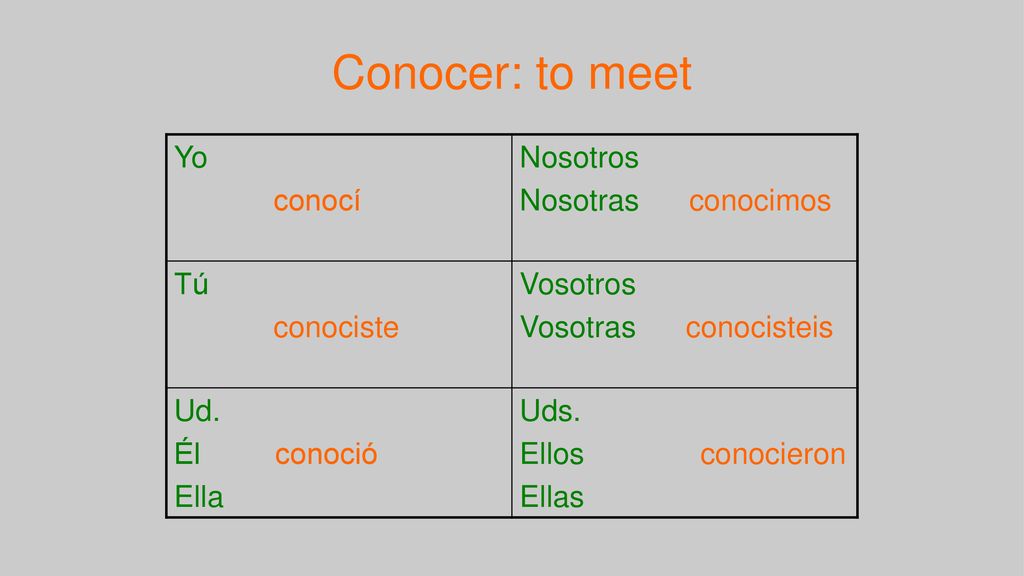 Conocer: to meet

| Yo conocí | Nosotros Nosotras conocimos |
|---|---|
| Tú conociste | Vosotros Vosotras conocisteis |
| Ud. Él conoció Ella | Uds. Ellos conocieron Ellas |